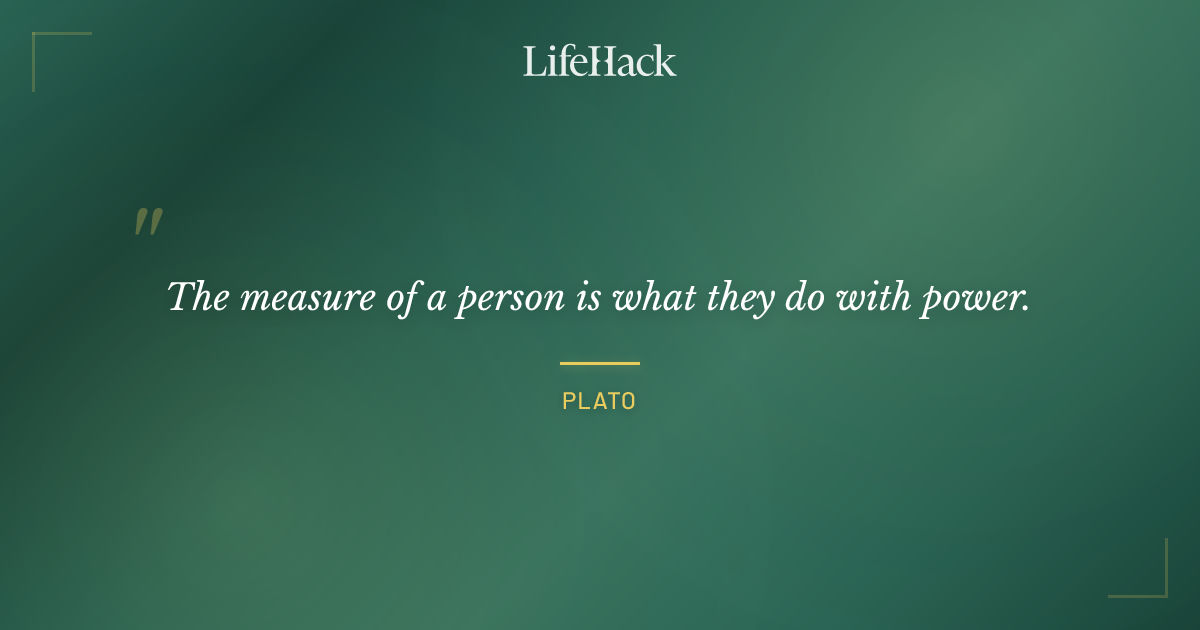 LifeHack

"

The measure of a person is what they do with power.

PLATO